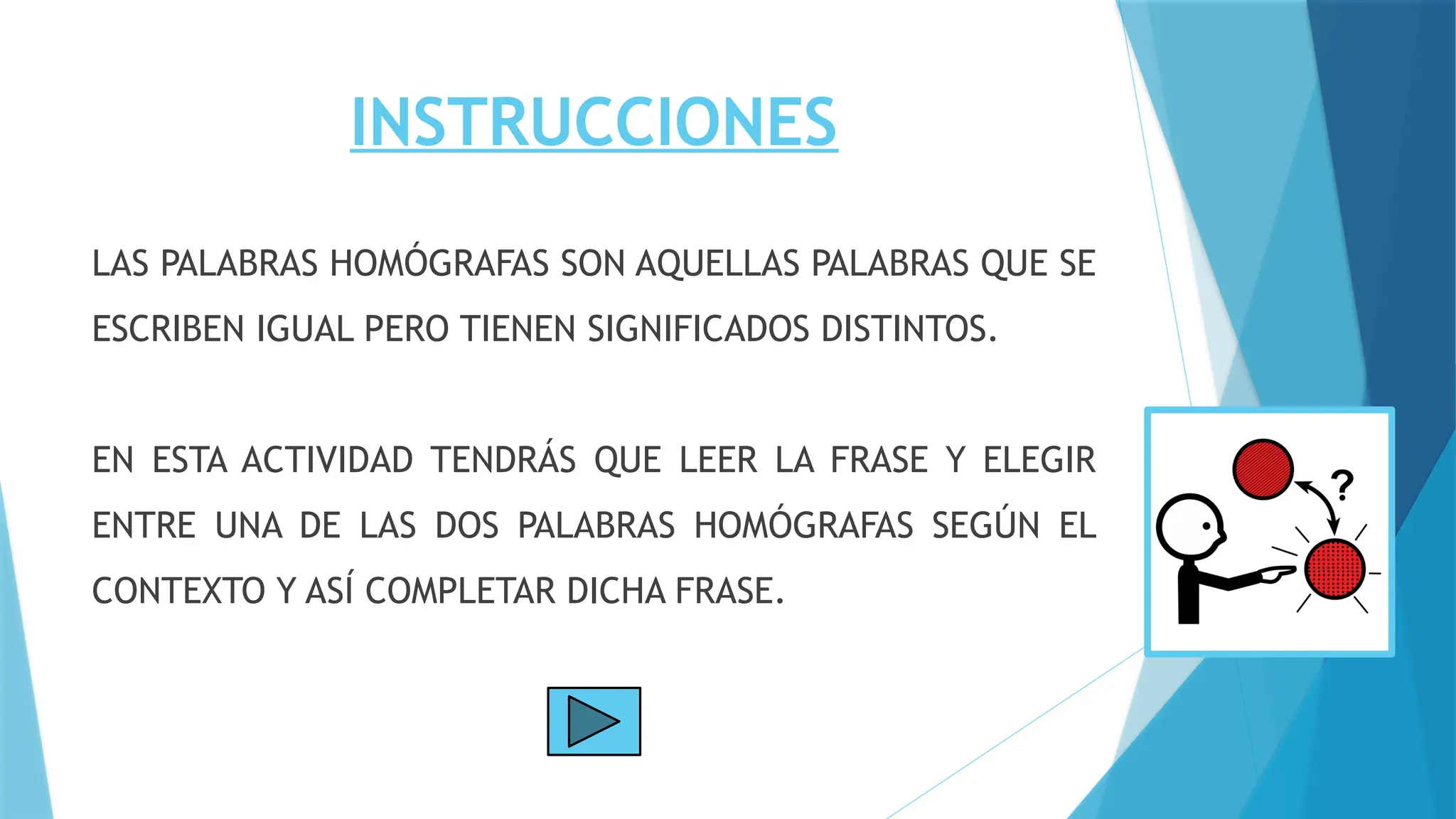 INSTRUCCIONES

LAS PALABRAS HOMÓGRAFAS SON AQUELLAS PALABRAS QUE SE ESCRIBEN IGUAL PERO TIENEN SIGNIFICADOS DISTINTOS.

EN ESTA ACTIVIDAD TENDRÁS QUE LEER LA FRASE Y ELEGIR ENTRE UNA DE LAS DOS PALABRAS HOMÓGRAFAS SEGÚN EL CONTEXTO Y ASÍ COMPLETAR DICHA FRASE.

?